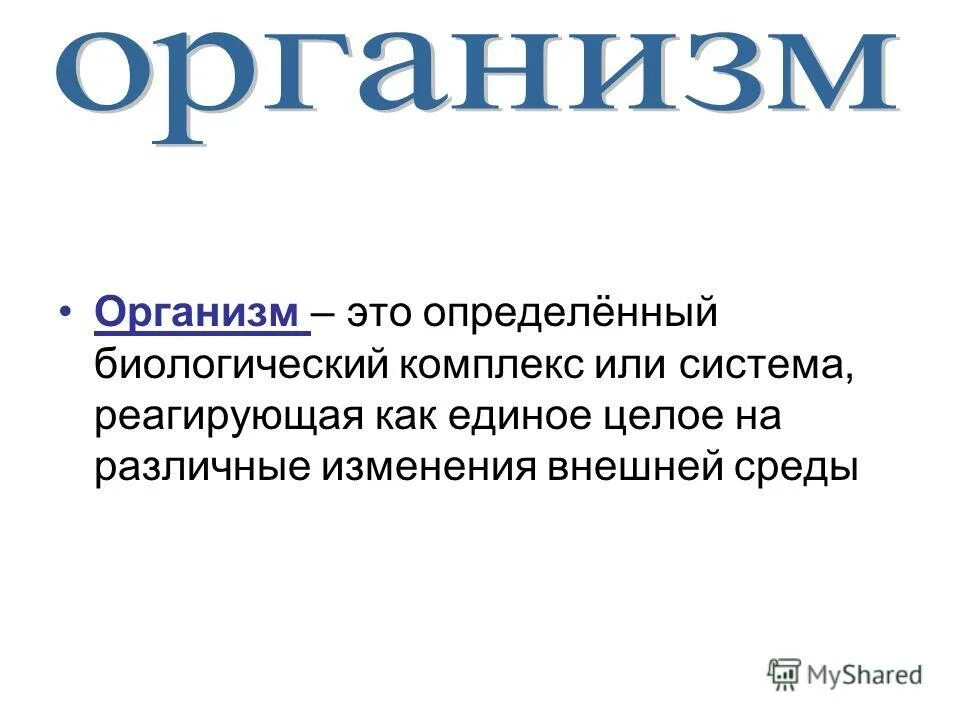 организм

• Организм – это определённый биологический комплекс или система, реагирующая как единое целое на различные изменения внешней среды

MyShared